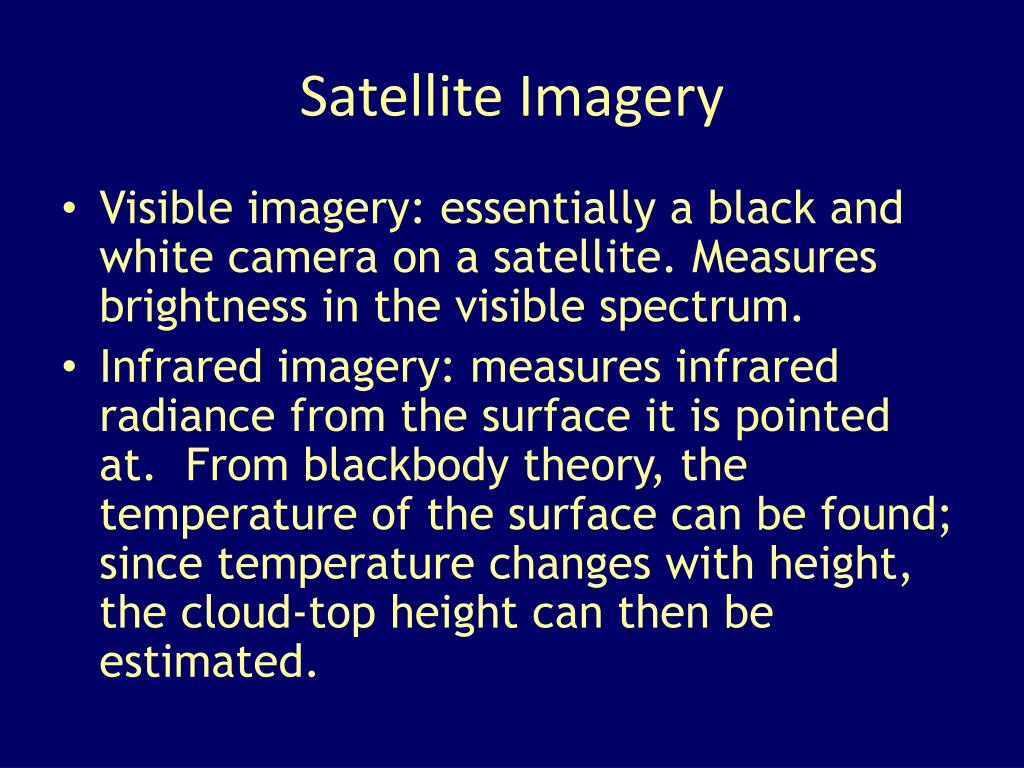 Satellite Imagery

• Visible imagery: essentially a black and white camera on a satellite. Measures brightness in the visible spectrum.
• Infrared imagery: measures infrared radiance from the surface it is pointed at.  From blackbody theory, the temperature of the surface can be found; since temperature changes with height, the cloud-top height can then be estimated.